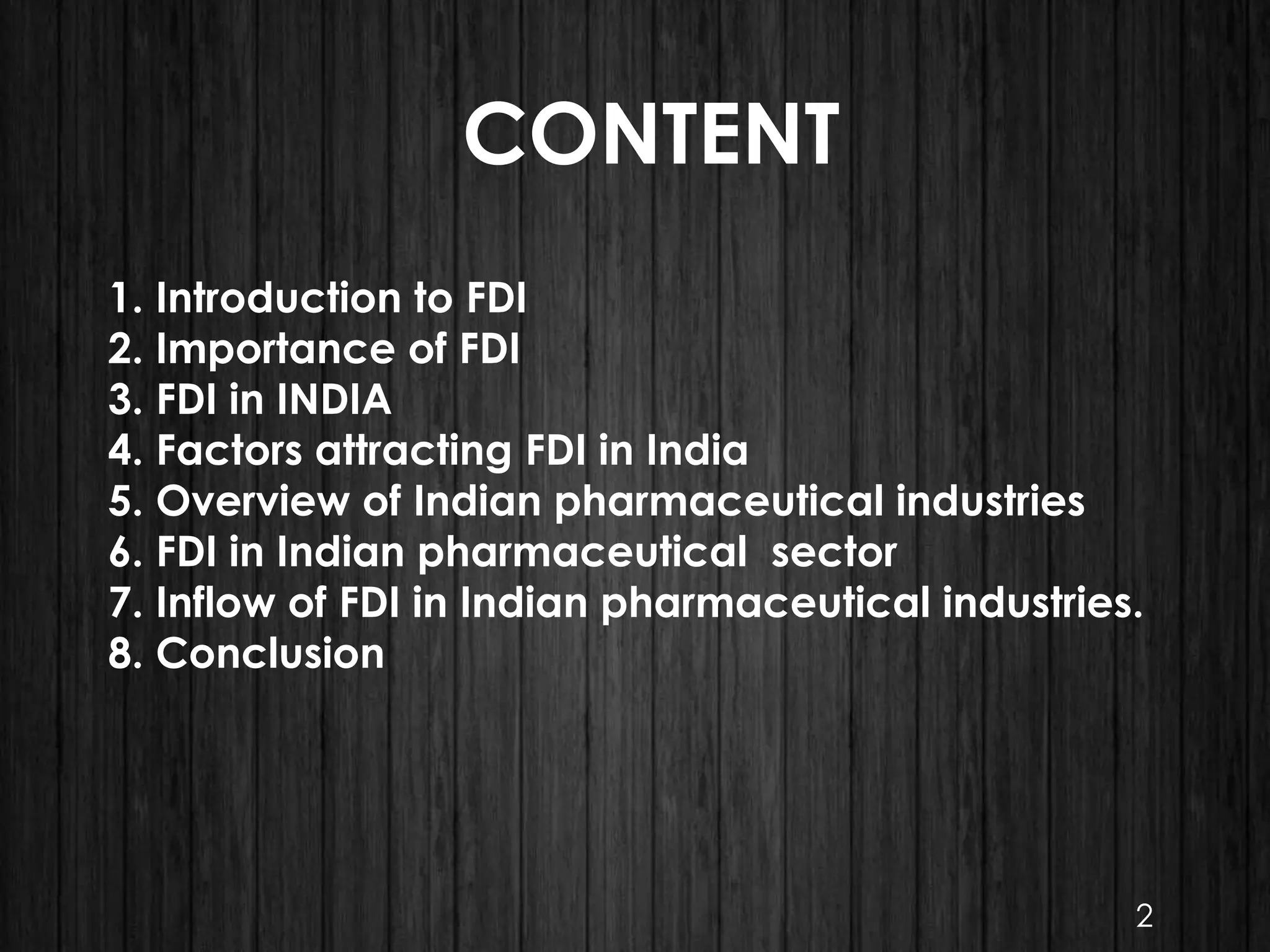 CONTENT

1. Introduction to FDI
2. Importance of FDI
3. FDI in INDIA
4. Factors attracting FDI in India
5. Overview of Indian pharmaceutical industries
6. FDI in Indian pharmaceutical sector
7. Inflow of FDI in Indian pharmaceutical industries.
8. Conclusion

2